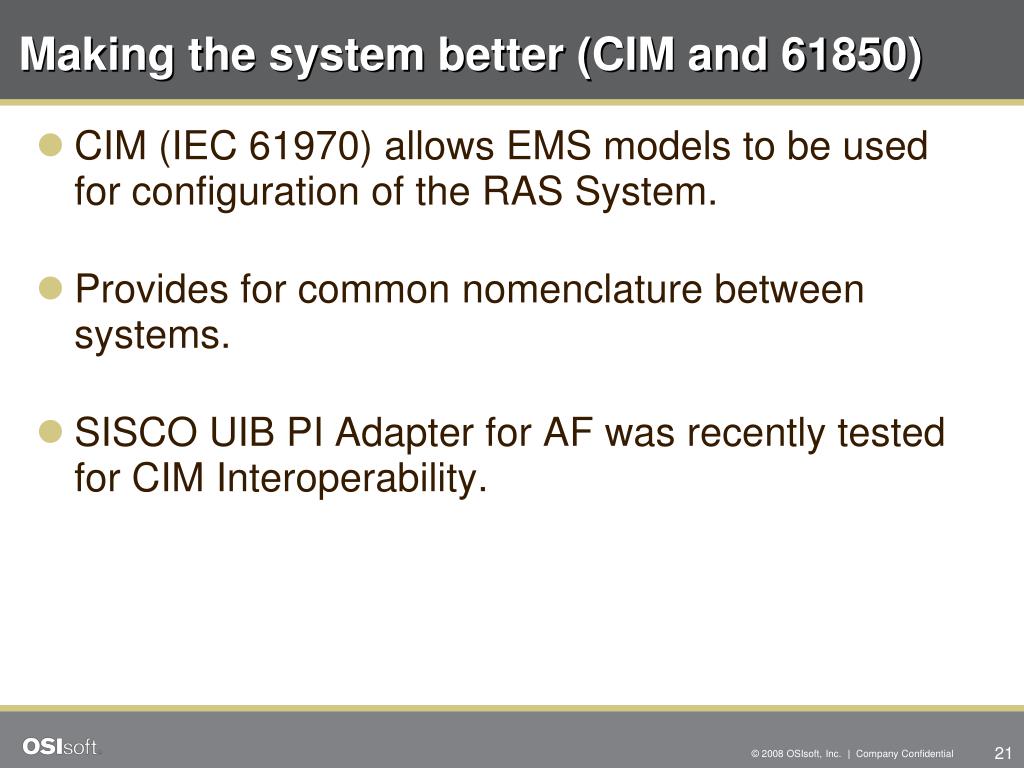 Making the system better (CIM and 61850)

CIM (IEC 61970) allows EMS models to be used for configuration of the RAS System.

Provides for common nomenclature between systems.

SISCO UIB PI Adapter for AF was recently tested for CIM Interoperability.

OSIsoft.

© 2008 OSIsoft, Inc. | Company Confidential

21